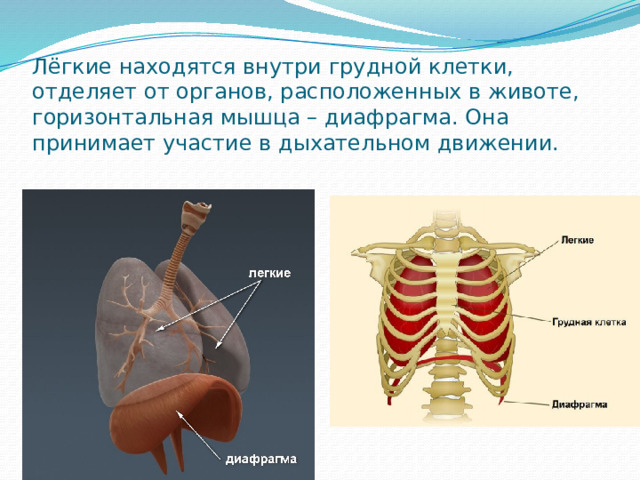 Лёгкие находятся внутри грудной клетки, отделяет от органов, расположенных в животе, горизонтальная мышца – диафрагма. Она принимает участие в дыхательном движении.

легкие

диафрагма

Легкие

Грудная клетка

Диафрагма